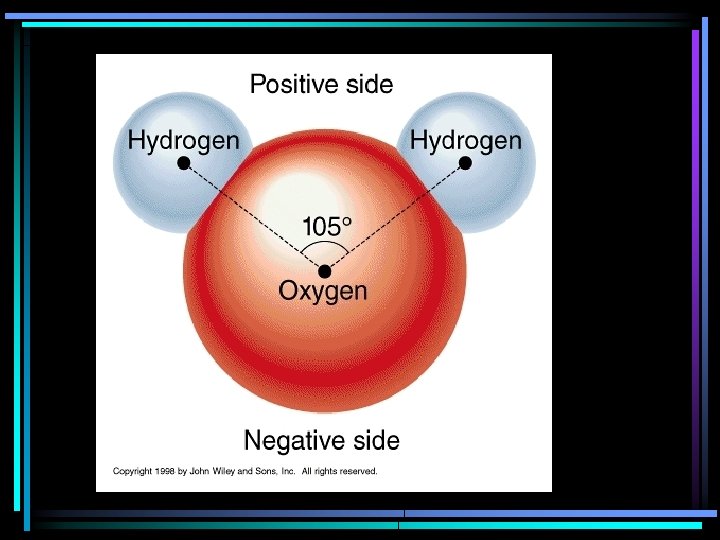 Positive side

Hydrogen

Hydrogen

105°

Oxygen

Negative side

Copyright 1998 by John Wiley and Sons, Inc. All rights reserved.